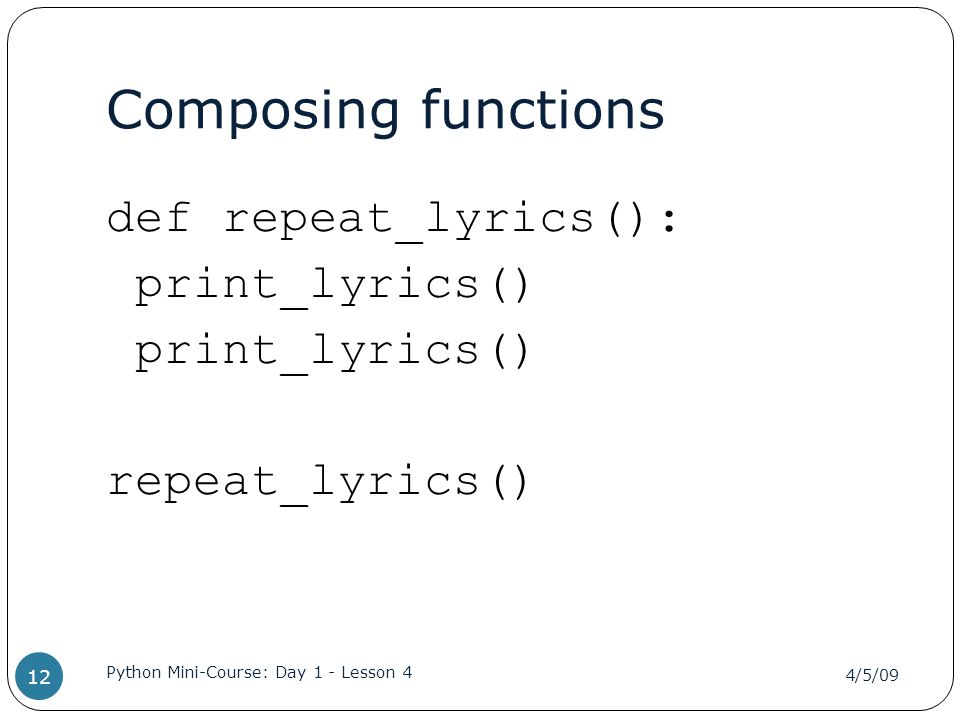 Composing functions

def repeat_lyrics():
 print_lyrics()
 print_lyrics()

repeat_lyrics()

12

Python Mini-Course: Day 1 - Lesson 4

4/5/09